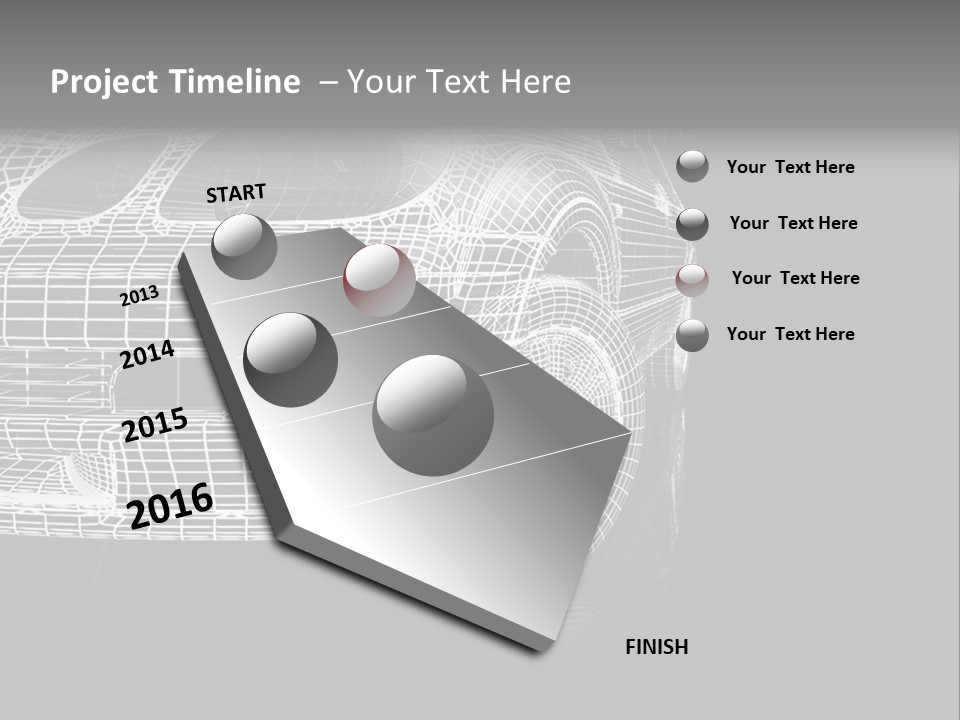 Project Timeline – Your Text Here

START

2013

2014

2015

2016

FINISH

Your Text Here

Your Text Here

Your Text Here

Your Text Here